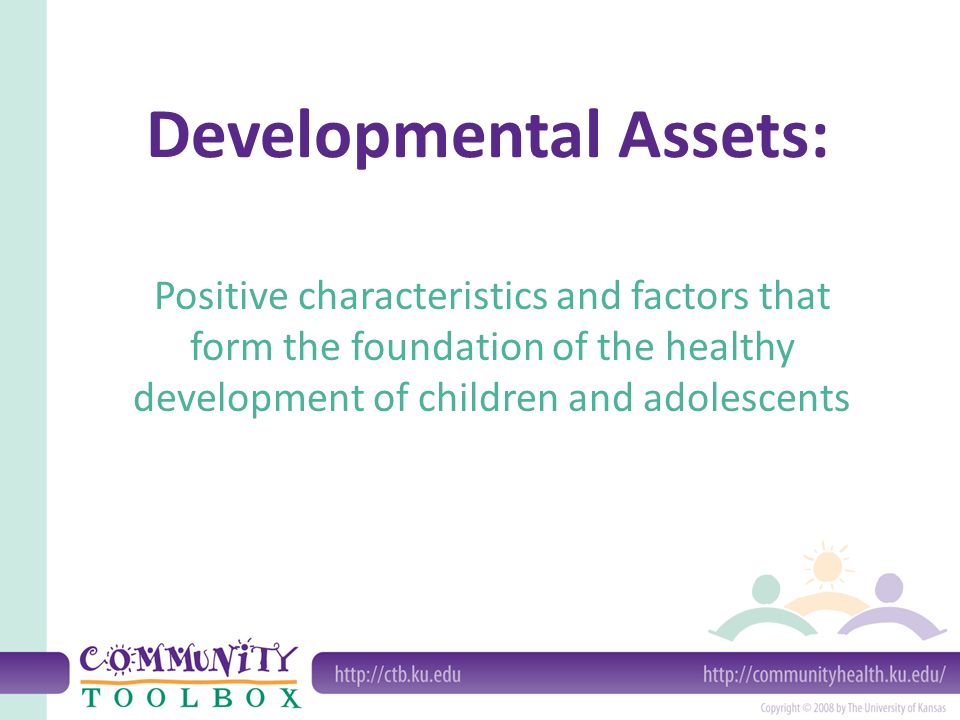 Developmental Assets:

Positive characteristics and factors that form the foundation of the healthy development of children and adolescents

COMMUNITY
TOOLBOX

http://ctb.ku.edu

http://communityhealth.ku.edu/

Copyright © 2008 by The University of Kansas